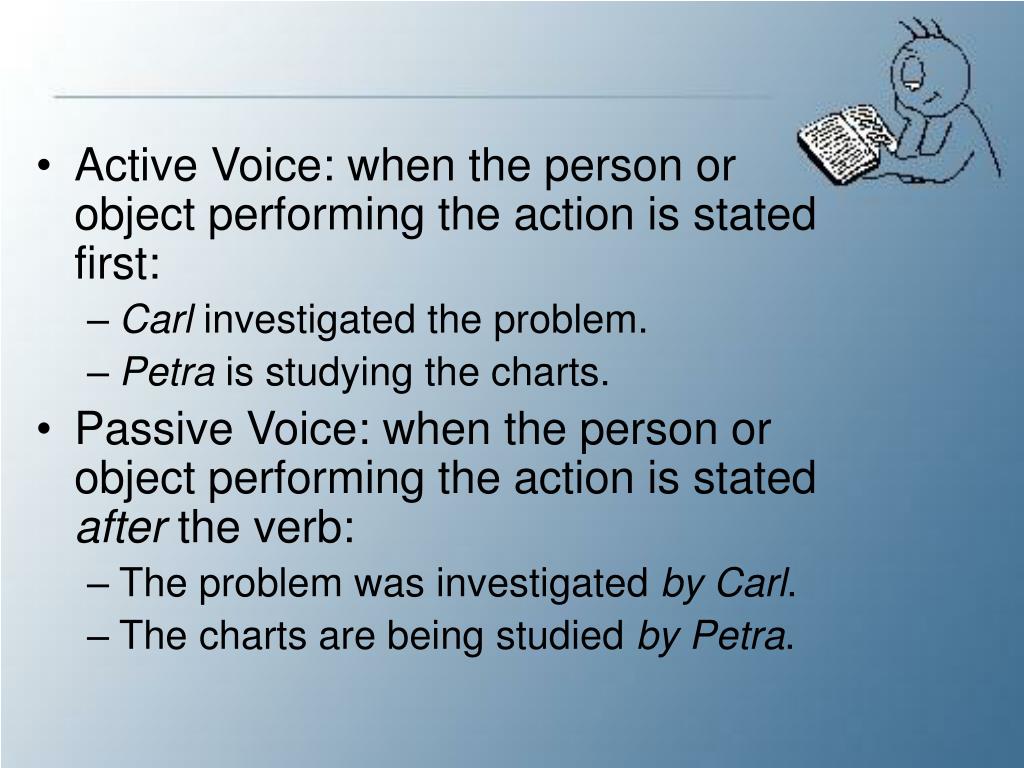 • Active Voice: when the person or object performing the action is stated first:
– Carl investigated the problem.
– Petra is studying the charts.
• Passive Voice: when the person or object performing the action is stated after the verb:
– The problem was investigated by Carl.
– The charts are being studied by Petra.